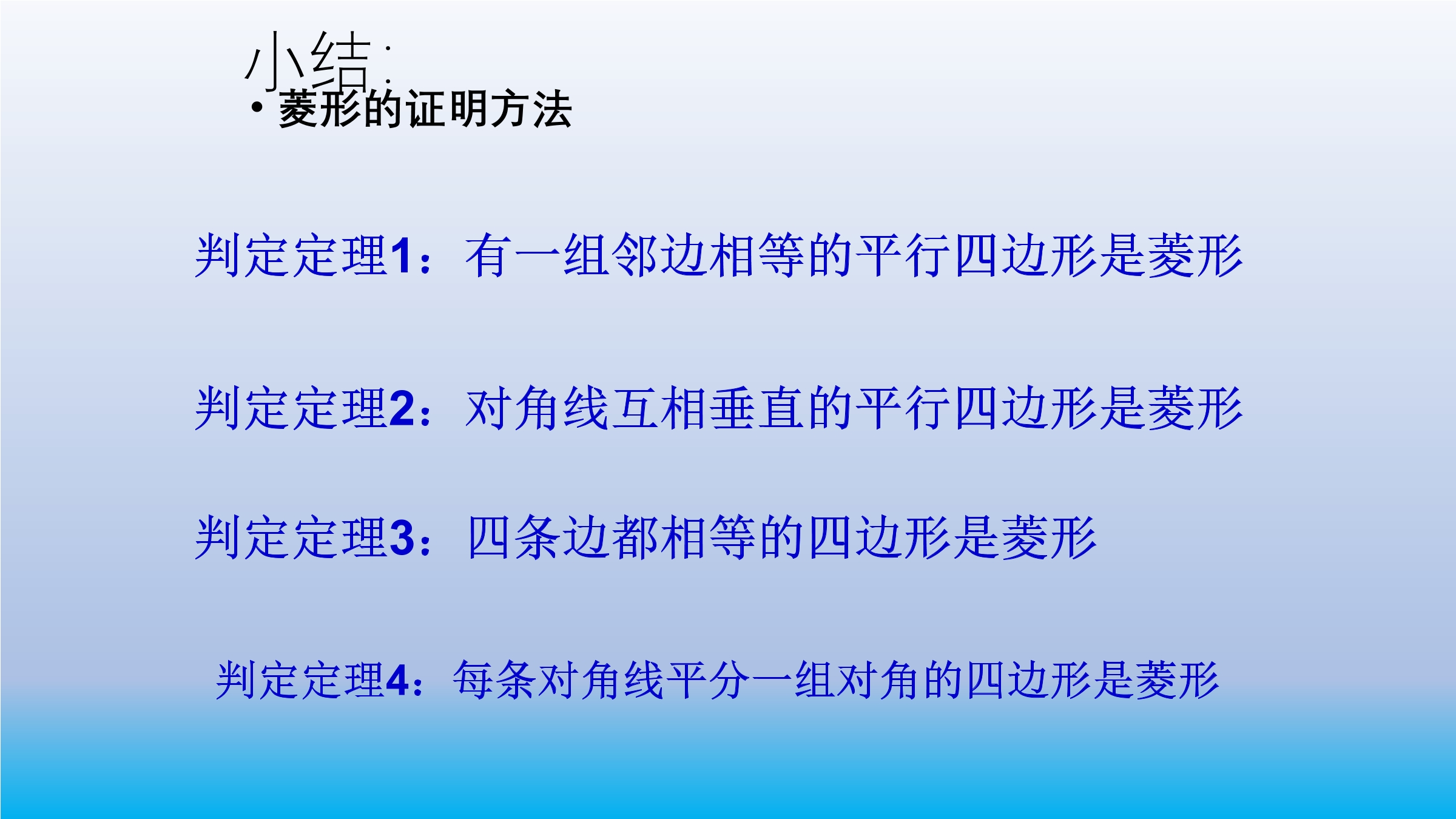 小结:

• 菱形的证明方法

判定定理1：有一组邻边相等的平行四边形是菱形

判定定理2：对角线互相垂直的平行四边形是菱形

判定定理3：四条边都相等的四边形是菱形

判定定理4：每条对角线平分一组对角的四边形是菱形